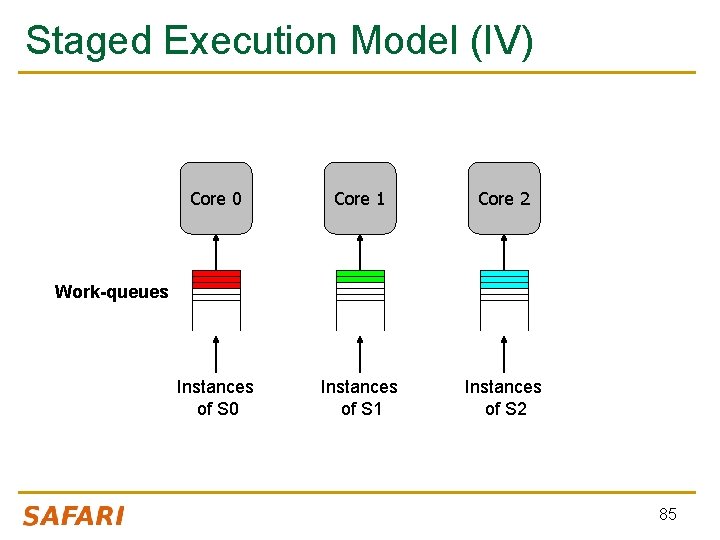 Staged Execution Model (IV)

Core 0

Core 1

Core 2

Work-queues

Instances of S0

Instances of S1

Instances of S2

SAFARI

85